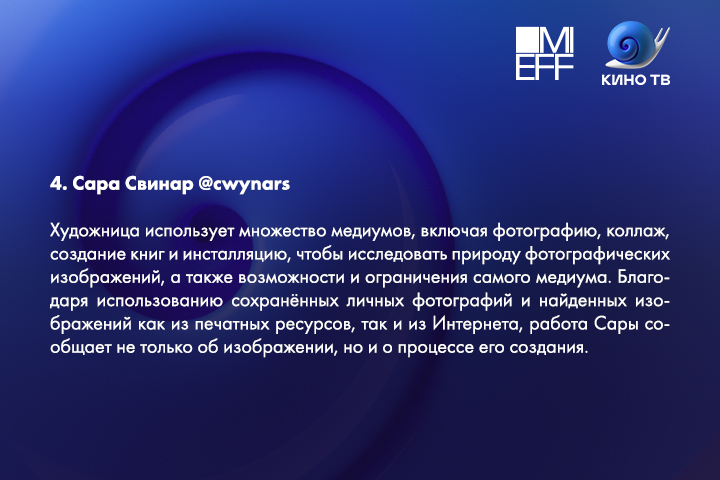 MI
EFF

КИНО ТВ

4. Сара Свинар @cwynars

Художница использует множество медиумов, включая фотографию, коллаж, создание книг и инсталляцию, чтобы исследовать природу фотографических изображений, а также возможности и ограничения самого медиума. Благодаря использованию сохранённых личных фотографий и найденных изображений как из печатных ресурсов, так и из Интернета, работа Сары сообщает не только об изображении, но и о процессе его создания.